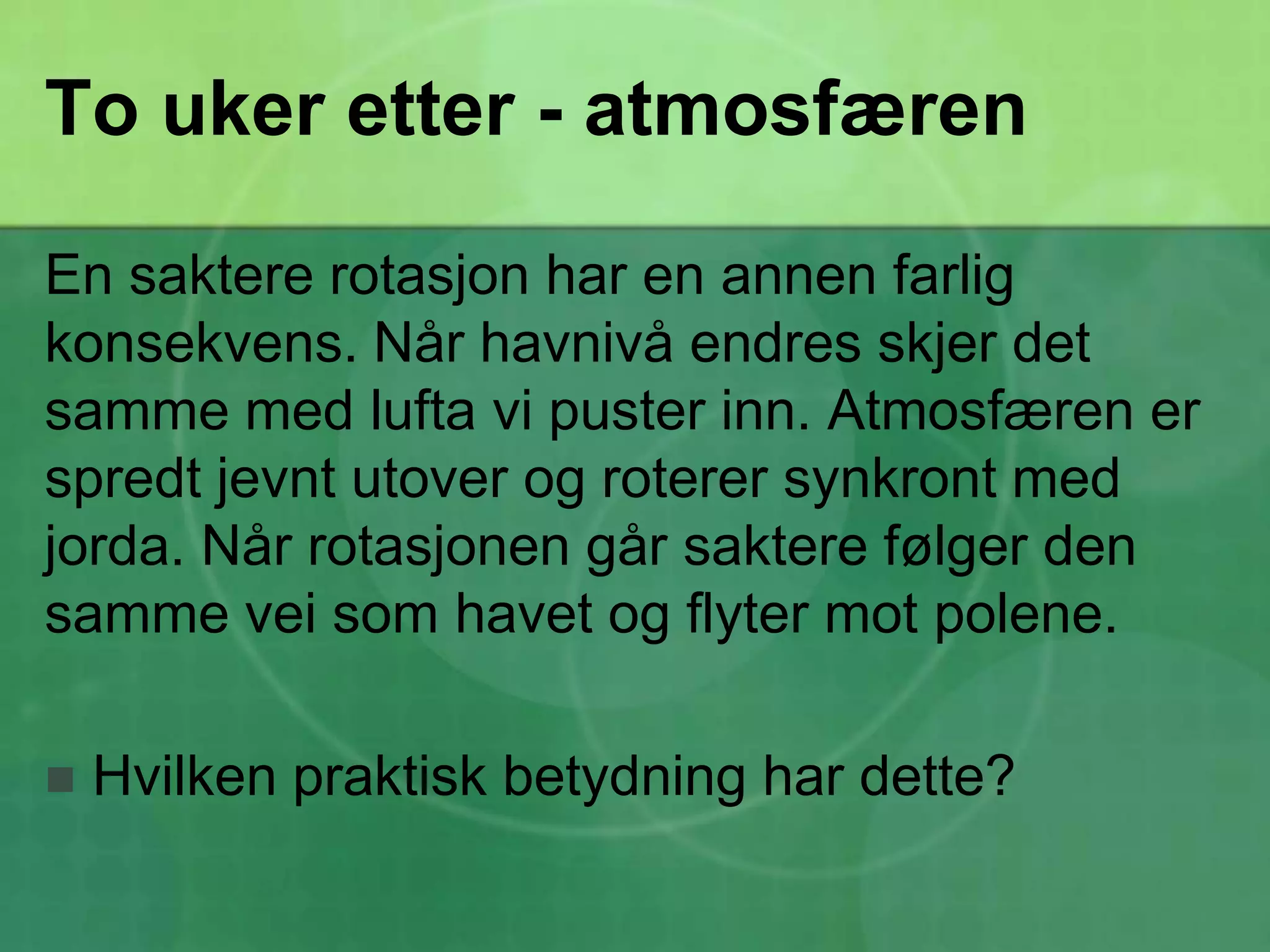 To uker etter - atmosfæren

En saktere rotasjon har en annen farlig konsekvens. Når havnivå endres skjer det samme med lufta vi puster inn. Atmosfæren er spredt jevnt utover og roterer synkront med jorda. Når rotasjonen går saktere følger den samme vei som havet og flyter mot polene.

Hvilken praktisk betydning har dette?